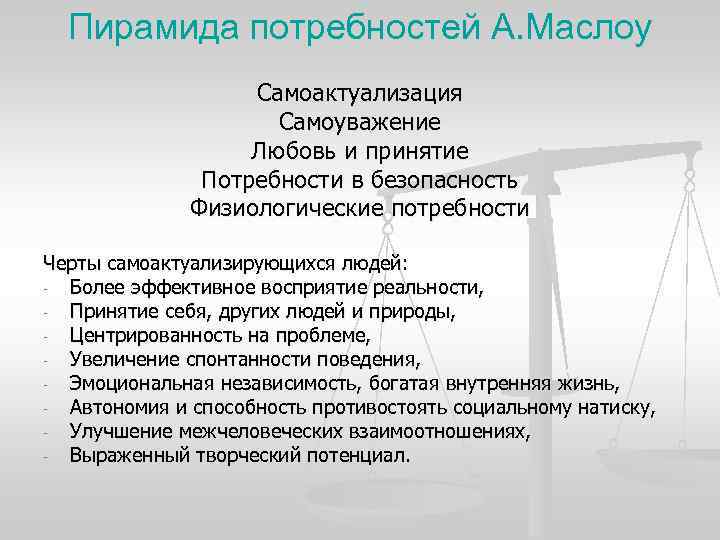 Пирамида потребностей А.Маслоу

Самоактуализация
Самоуважение
Любовь и принятие
Потребности в безопасность
Физиологические потребности

Черты самоактуализирующихся людей:
- Более эффективное восприятие реальности,
- Принятие себя, других людей и природы,
- Центрированность на проблеме,
- Увеличение спонтанности поведения,
- Эмоциональная независимость, богатая внутренняя жизнь,
- Автономия и способность противостоять социальному натиску,
- Улучшение межчеловеческих взаимоотношениях,
- Выраженный творческий потенциал.